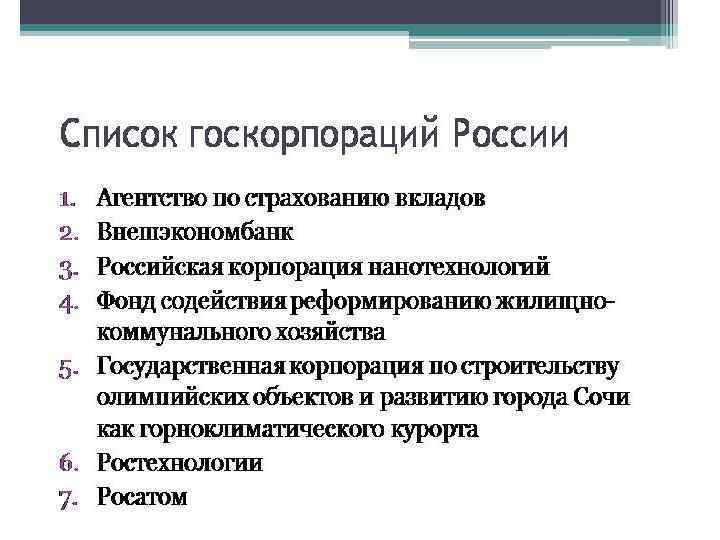 Список госкорпораций России

1. Агентство по страхованию вкладов
2. Внешэкономбанк
3. Российская корпорация нанотехнологий
4. Фонд содействия реформированию жилищно-коммунального хозяйства
5. Государственная корпорация по строительству олимпийских объектов и развитию города Сочи как горноклиматического курорта
6. Ростехнологии
7. Росатом